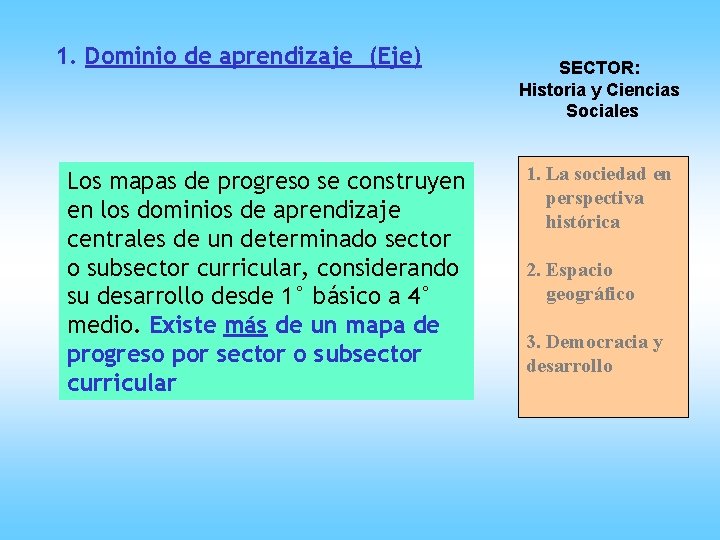 1. Dominio de aprendizaje (Eje)

SECTOR:
Historia y Ciencias Sociales

Los mapas de progreso se construyen en los dominios de aprendizaje centrales de un determinado sector o subsector curricular, considerando su desarrollo desde 1° básico a 4° medio. Existe más de un mapa de progreso por sector o subsector curricular

1. La sociedad en perspectiva histórica

2. Espacio geográfico

3. Democracia y desarrollo